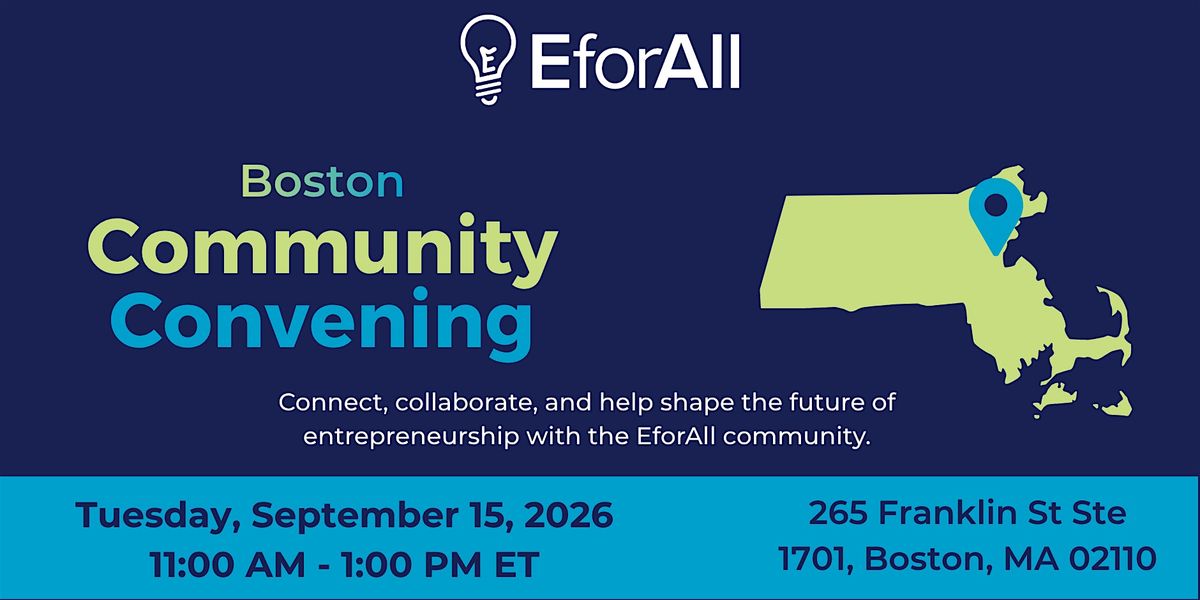 EforAll

Boston
Community
Convening

Connect, collaborate, and help shape the future of entrepreneurship with the EforAll community.

Tuesday, September 15, 2026
11:00 AM - 1:00 PM ET

265 Franklin St Ste
1701, Boston, MA 02110